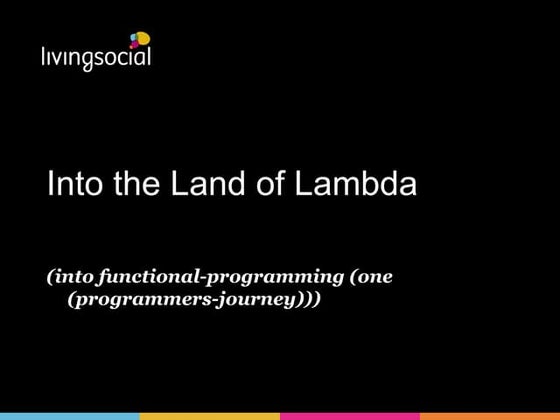 livingsocial

Into the Land of Lambda

(into functional-programming (one (programmers-journey)))